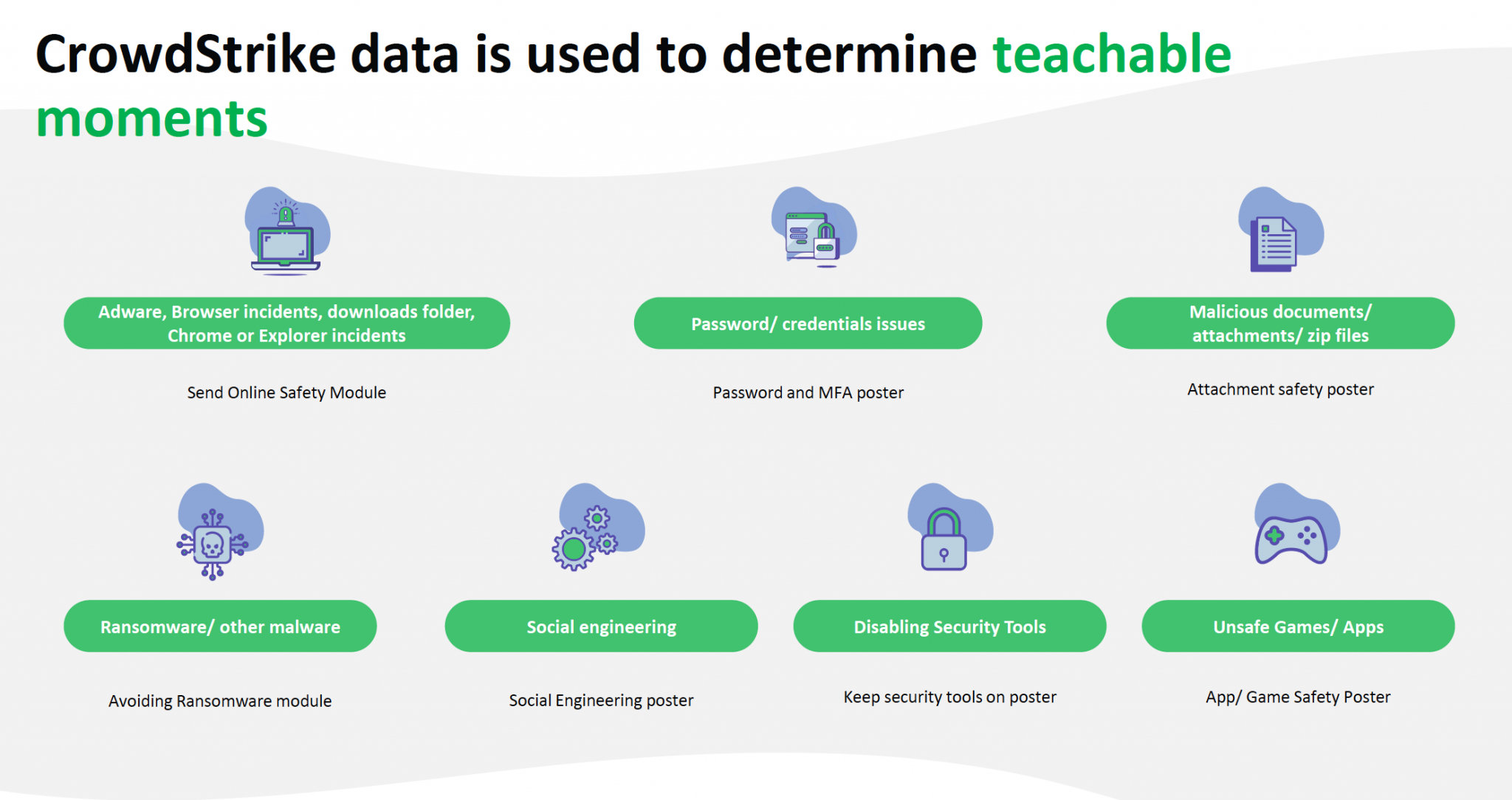 CrowdStrike data is used to determine teachable moments

Adware, Browser incidents, downloads folder, Chrome or Explorer incidents

Send Online Safety Module

Password/ credentials issues

Password and MFA poster

Malicious documents/ attachments/ zip files

Attachment safety poster

Ransomware/ other malware

Avoiding Ransomware module

Social engineering

Social Engineering poster

Disabling Security Tools

Keep security tools on poster

Unsafe Games/ Apps

App/ Game Safety Poster